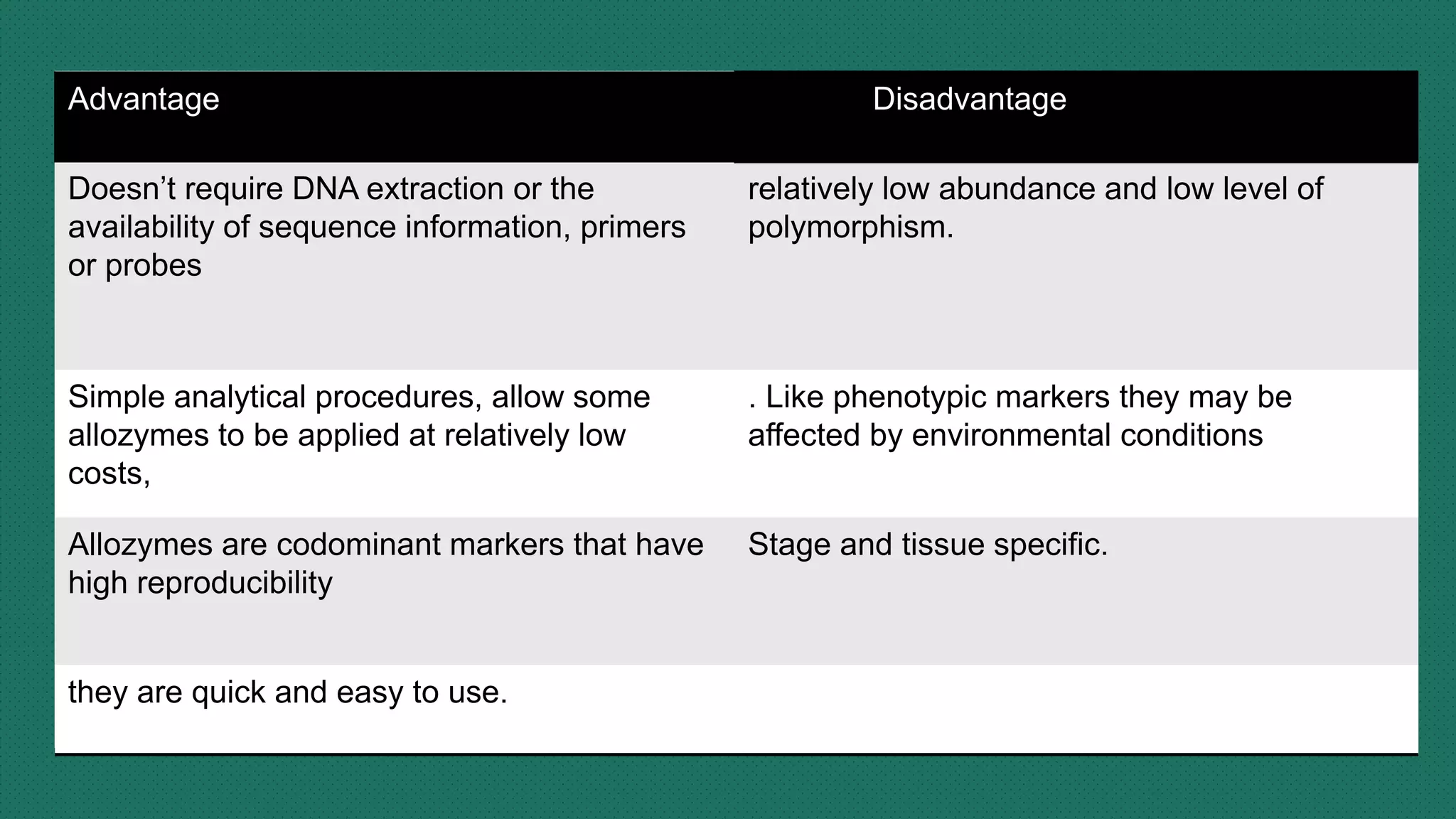 | Advantage | Disadvantage |
|---|---|
| Doesn’t require DNA extraction or the availability of sequence information, primers or probes | relatively low abundance and low level of polymorphism. |
| Simple analytical procedures, allow some allozymes to be applied at relatively low costs, | . Like phenotypic markers they may be affected by environmental conditions |
| Allozymes are codominant markers that have high reproducibility | Stage and tissue specific. |
| they are quick and easy to use. | |